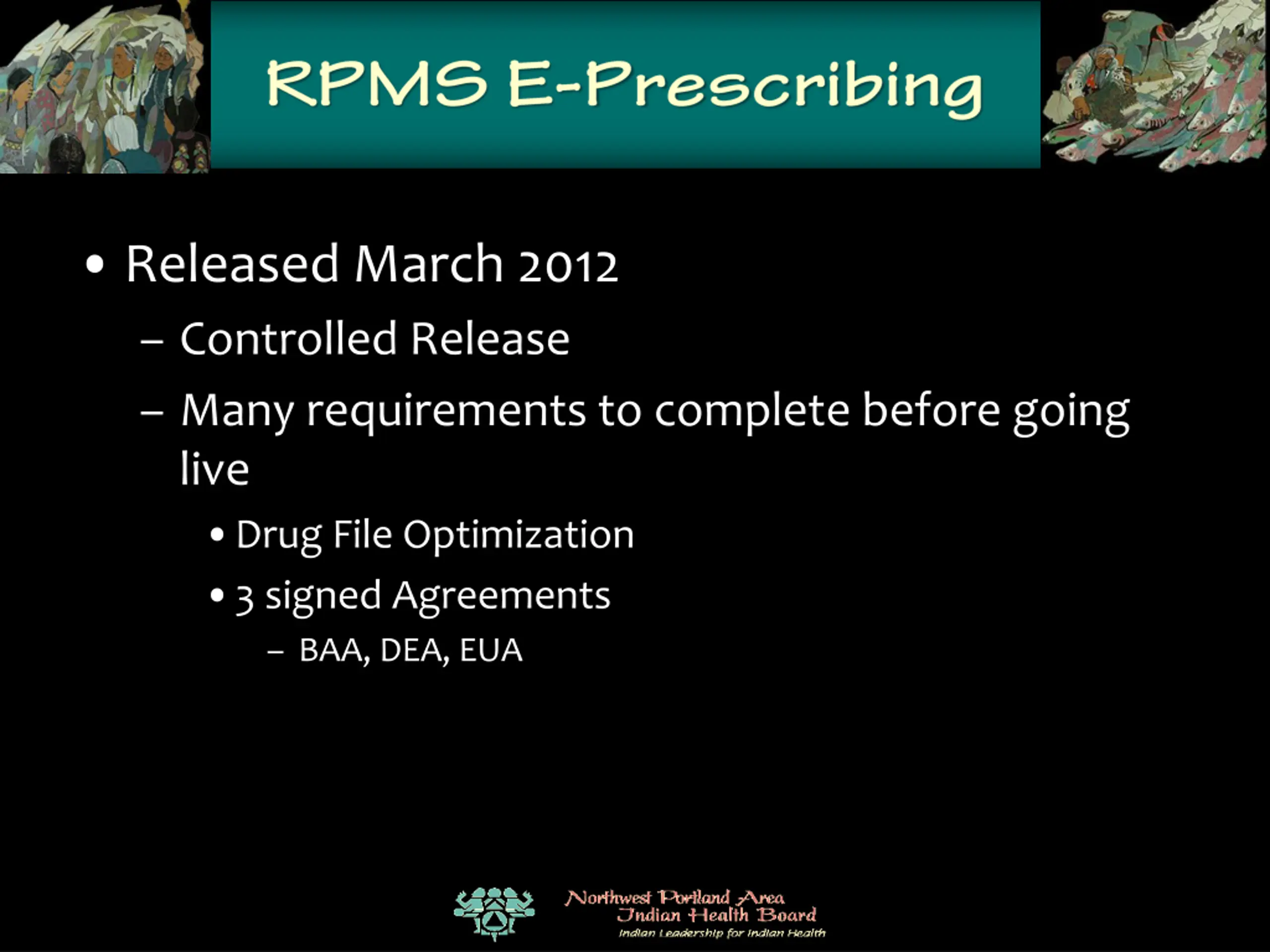 RPMS E-Prescribing

• Released March 2012
– Controlled Release
– Many requirements to complete before going live
• Drug File Optimization
• 3 signed Agreements
– BAA, DEA, EUA

Northwest Portland Area Indian Health Board
Indian Leadership for Indian Health